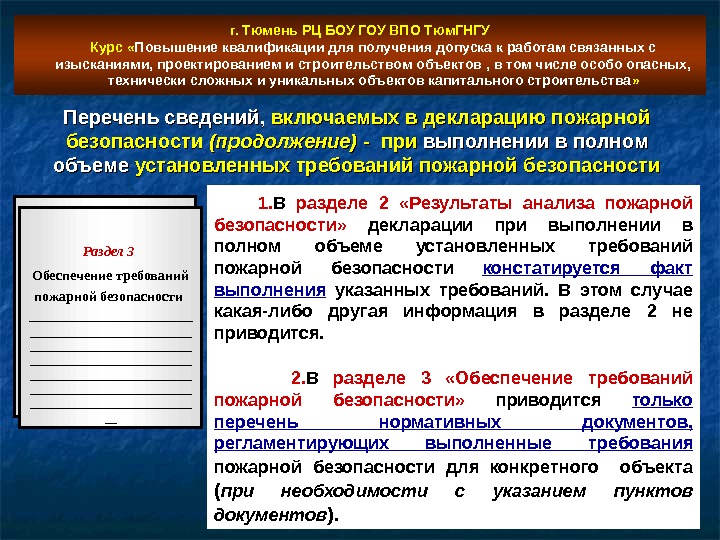 г. Тюмень РЦ БОУ ГОУ ВПО ТюмГНГУ
Курс «Повышение квалификации для получения допуска к работам связанных с изысканиями, проектированием и строительством объектов , в том числе особо опасных, технически сложных и уникальных объектов капитального строительства»

Перечень сведений, включаемых в декларацию пожарной безопасности (продолжение) - при выполнении в полном объеме установленных требований пожарной безопасности

Раздел 3
Обеспечение требований пожарной безопасности

1.В разделе 2 «Результаты анализа пожарной безопасности» декларации при выполнении в полном объеме установленных требований пожарной безопасности констатируется факт выполнения указанных требований. В этом случае какая-либо другая информация в разделе 2 не приводится.

2.В разделе 3 «Обеспечение требований пожарной безопасности» приводится только перечень нормативных документов, регламентирующих выполненные требования пожарной безопасности для конкретного объекта (при необходимости с указанием пунктов документов).